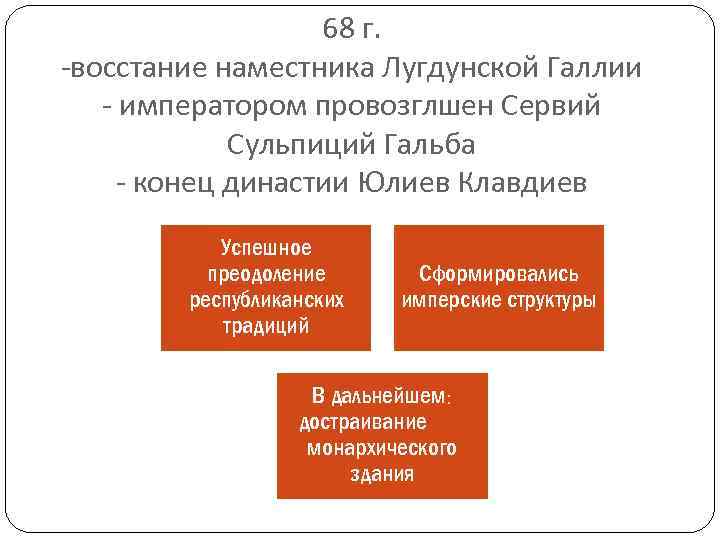 68 г.
-восстание наместника Лугдунской Галлии
- императором провозглшен Сервий Сульпиций Гальба
- конец династии Юлиев Клавдиев

Успешное преодоление республиканских традиций

Сформировались имперские структуры

В дальнейшем: достраивание монархического здания